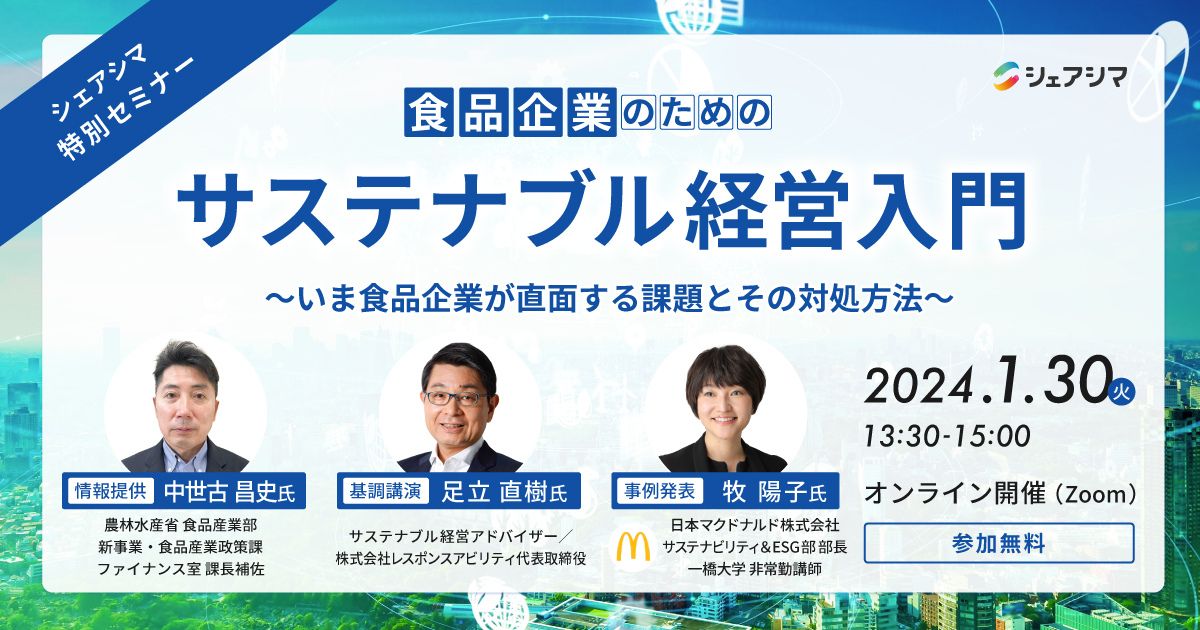 シェアシマ
特別セミナー

シェアシマ

食品企業のための
サステナブル経営入門
〜いま食品企業が直面する課題とその対処方法〜

情報提供 中世古 昌史氏
農林水産省 食品産業部
新事業・食品産業政策課
ファイナンス室 課長補佐

基調講演 足立 直樹氏
サステナブル経営アドバイザー／
株式会社レスポンスアビリティ代表取締役

事例発表 牧 陽子氏
日本マクドナルド株式会社
サステナビリティ＆ESG部 部長
一橋大学 非常勤講師

2024.1.30 火
13:30-15:00
オンライン開催（Zoom）
参加無料